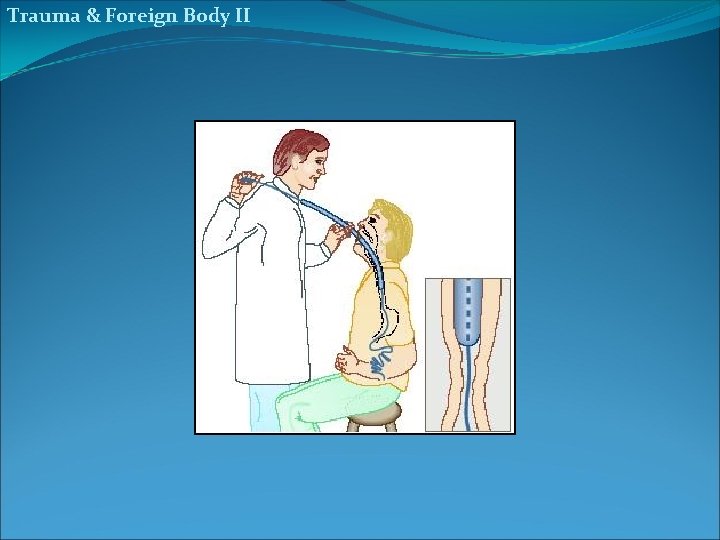 Trauma & Foreign Body II